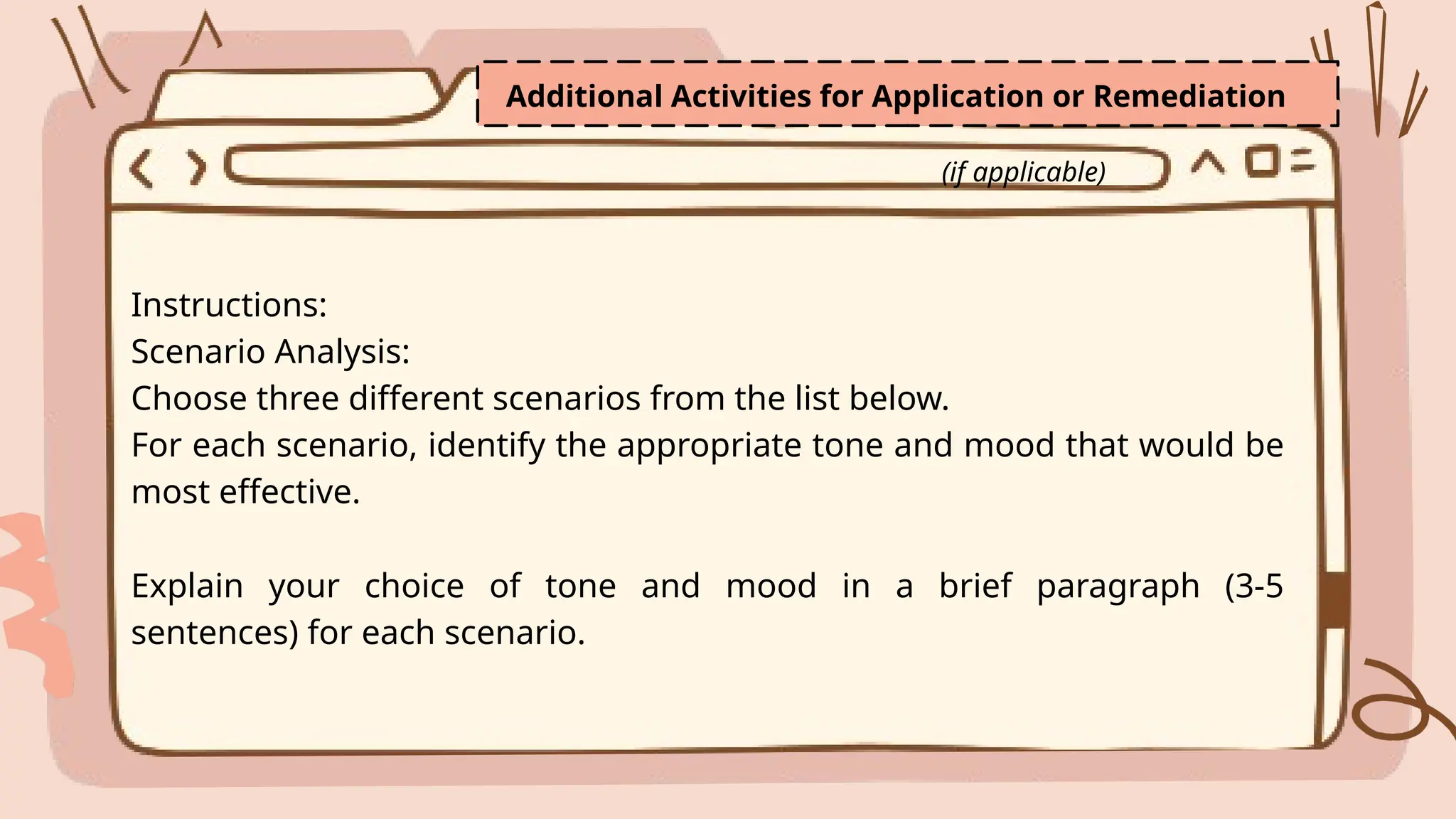 Additional Activities for Application or Remediation

(if applicable)

Instructions:
Scenario Analysis:
Choose three different scenarios from the list below.
For each scenario, identify the appropriate tone and mood that would be most effective.

Explain your choice of tone and mood in a brief paragraph (3-5 sentences) for each scenario.